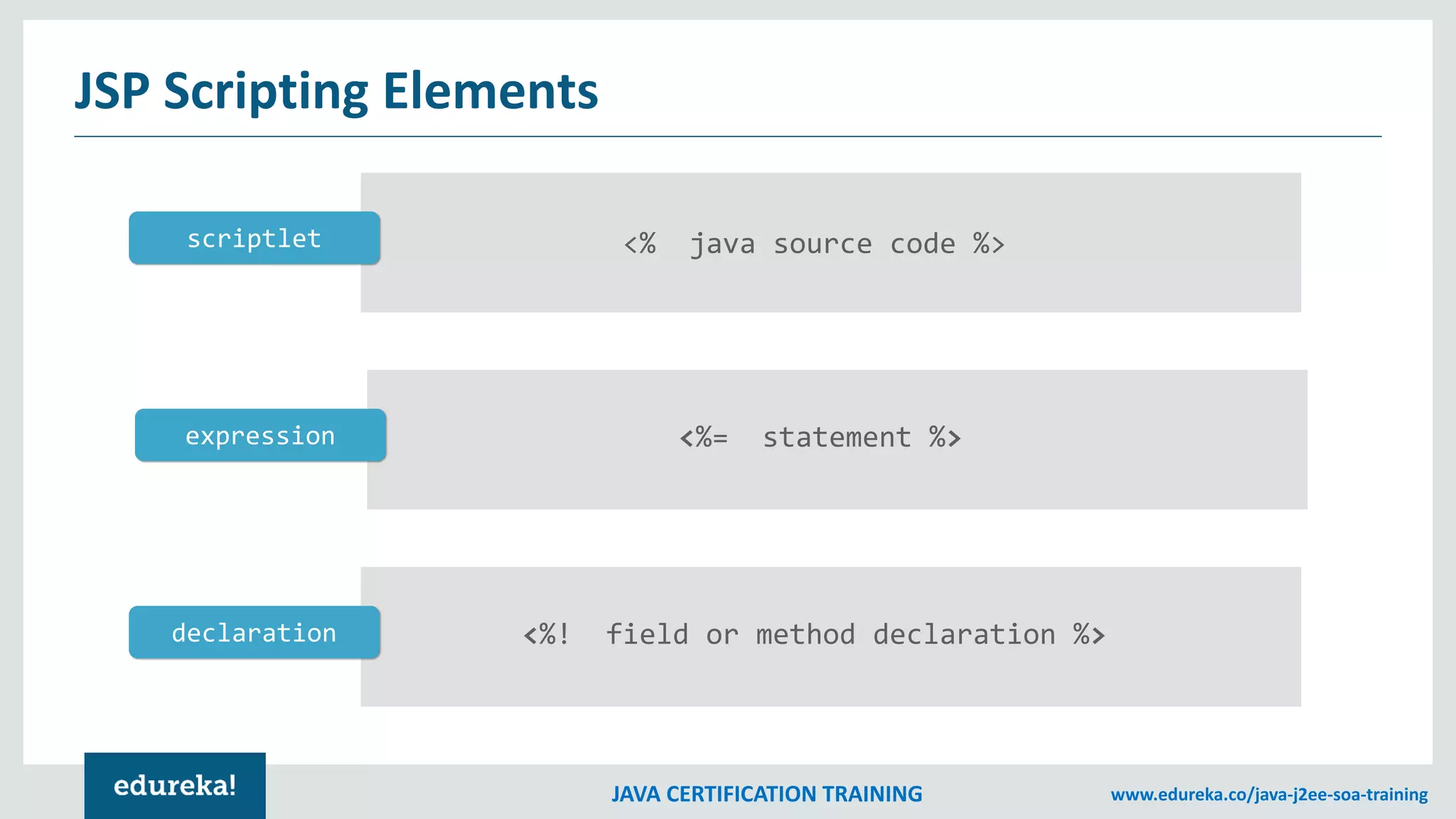 JSP Scripting Elements

scriptlet

<% java source code %>

expression

<%= statement %>

declaration

<%! field or method declaration %>

edureka!

JAVA CERTIFICATION TRAINING

www.edureka.co/java-j2ee-soa-training